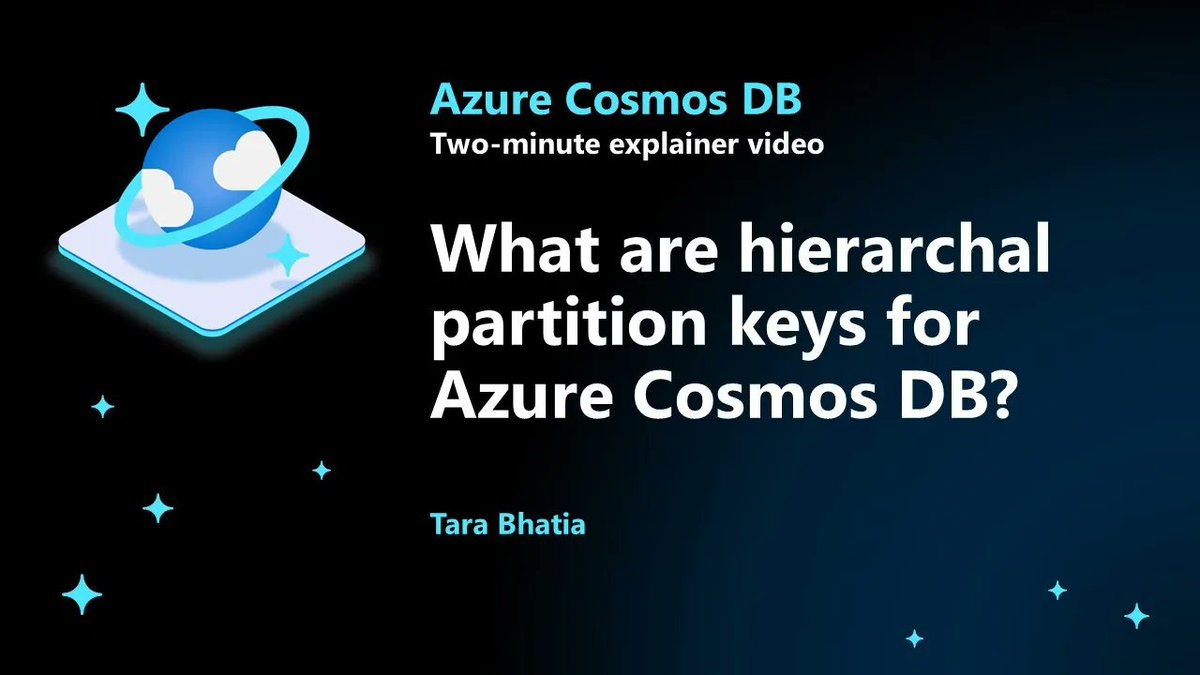 Azure Cosmos DB
Two-minute explainer video

What are hierarchal partition keys for Azure Cosmos DB?

Tara Bhatia